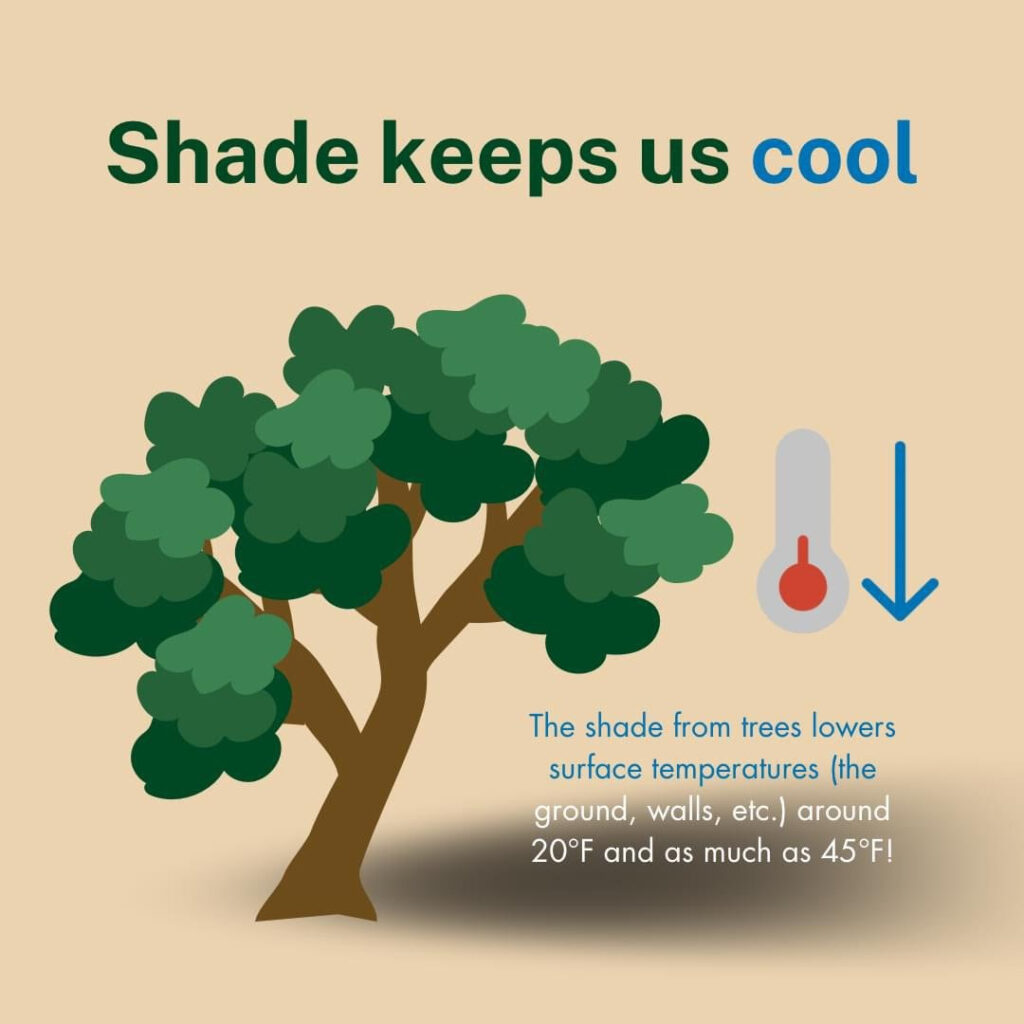 Shade keeps us cool

The shade from trees lowers surface temperatures (the ground, walls, etc.) around 20°F and as much as 45°F!